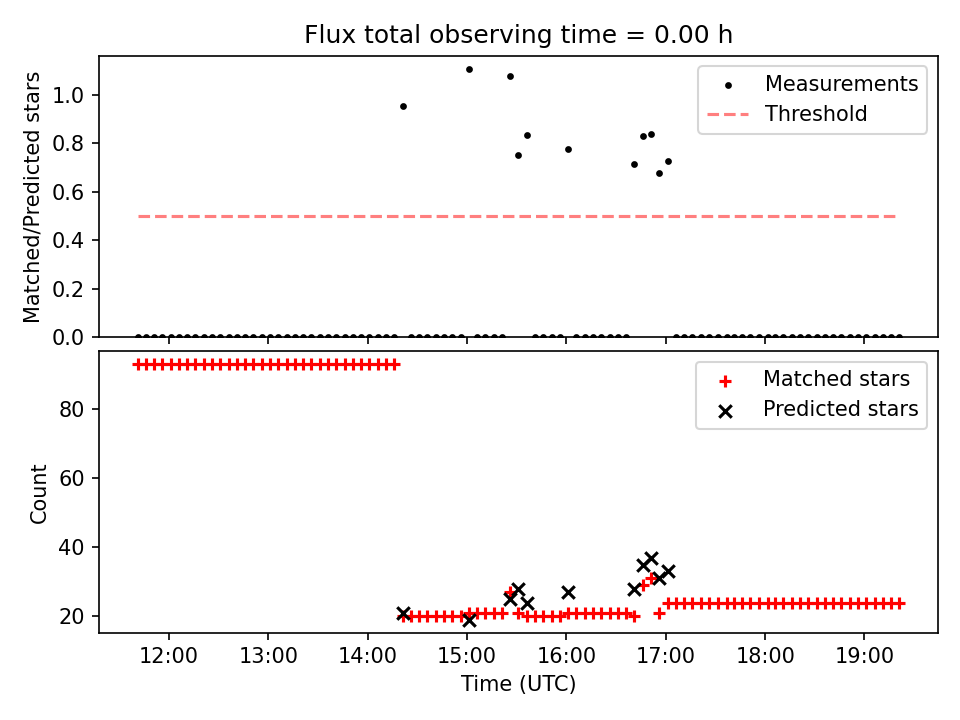 Flux total observing time = 0.00 h

Matched/Predicted stars

1.0
0.8
0.6
0.4
0.2
0.0

Measurements
Threshold

Count

80
60
40
20

Matched stars
Predicted stars

12:00
13:00
14:00
15:00
16:00
17:00
18:00
19:00

Time (UTC)